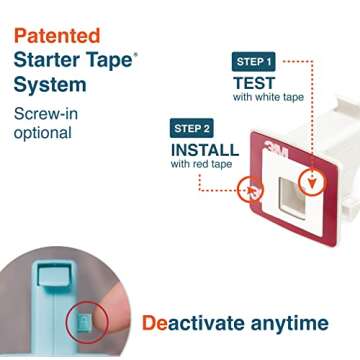 Patented
Starter Tape®
System

Screw-in optional

STEP 1
TEST
with white tape

STEP 2
INSTALL
with red tape

3M

Deactivate anytime